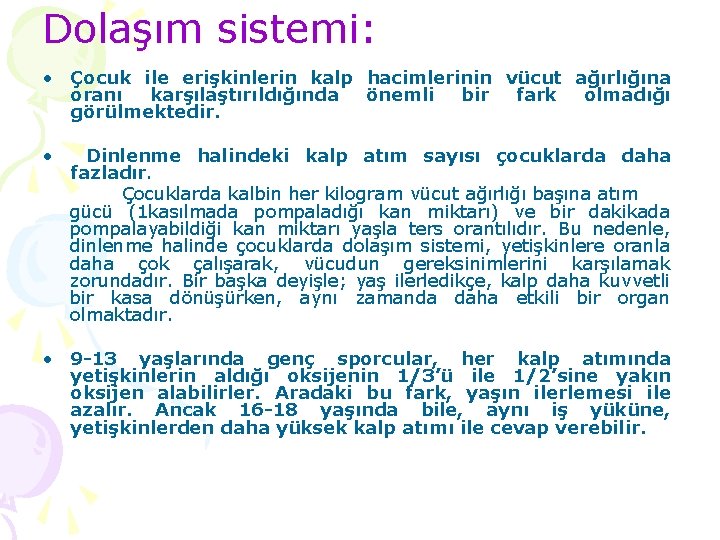 Dolaşım sistemi:

• Çocuk ile erişkinlerin kalp hacimlerinin vücut ağırlığına oranı karşılaştırıldığında önemli bir fark olmadığı görülmektedir.

• Dinlenme halindeki kalp atım sayısı çocuklarda daha fazladır.

Çocuklarda kalbin her kilogram vücut ağırlığı başına atım gücü (1kasılmada pompaladığı kan miktarı) ve bir dakikada pompalayabildiği kan miktarı yaşla ters orantılıdır. Bu nedenle, dinlenme halinde çocuklarda dolaşım sistemi, yetişkinlere oranla daha çok çalışarak, vücudun gereksinimlerini karşılamak zorundadır. Bir başka deyişle; yaş ilerledikçe, kalp daha kuvvetli bir kasa dönüşürken, aynı zamanda daha etkili bir organ olmaktadır.

• 9-13 yaşlarında genç sporcular, her kalp atımında yetişkinlerin aldığı oksijenin 1/3'ü ile 1/2'sine yakın oksijen alabilirler. Aradaki bu fark, yaşın ilerlemesi ile azalır. Ancak 16-18 yaşında bile, aynı iş yüküne, yetişkinlerden daha yüksek kalp atımı ile cevap verebilir.